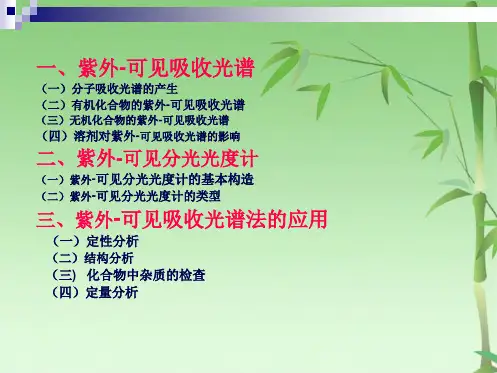 一、紫外-可见吸收光谱

（一）分子吸收光谱的产生
（二）有机化合物的紫外-可见吸收光谱
（三）无机化合物的紫外-可见吸收光谱
（四）溶剂对紫外-可见吸收光谱的影响

二、紫外-可见分光光度计

（一）紫外-可见分光光度计的基本构造
（二）紫外-可见分光光度计的类型

三、紫外-可见吸收光谱法的应用

（一）定性分析
（二）结构分析
（三） 化合物中杂质的检查
（四）定量分析